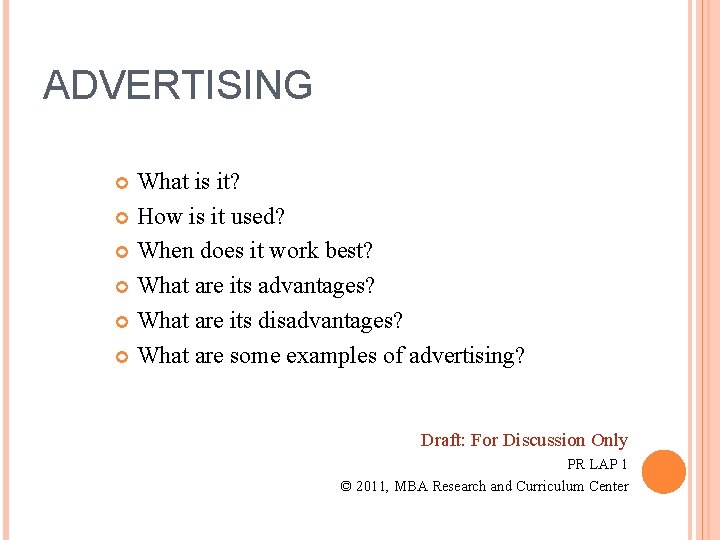 ADVERTISING

What is it?
How is it used?
When does it work best?
What are its advantages?
What are its disadvantages?
What are some examples of advertising?

Draft: For Discussion Only
PR LAP 1
© 2011, MBA Research and Curriculum Center